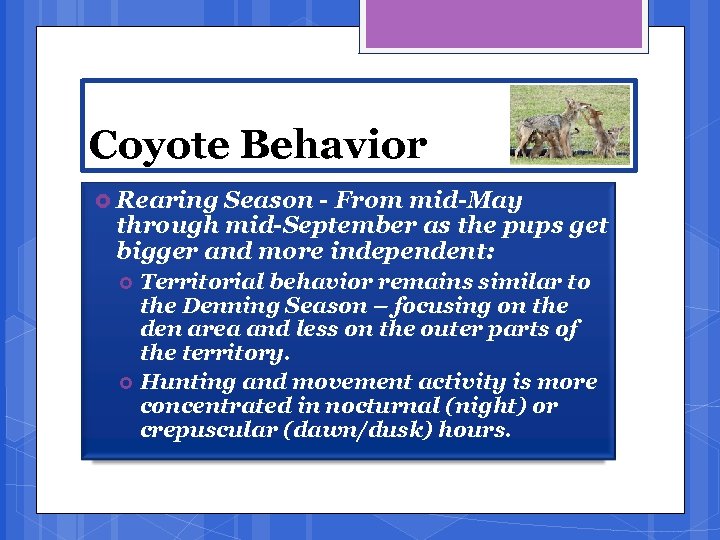 Coyote Behavior

Rearing Season - From mid-May through mid-September as the pups get bigger and more independent:

Territorial behavior remains similar to the Denning Season – focusing on the den area and less on the outer parts of the territory.

Hunting and movement activity is more concentrated in nocturnal (night) or crepuscular (dawn/dusk) hours.